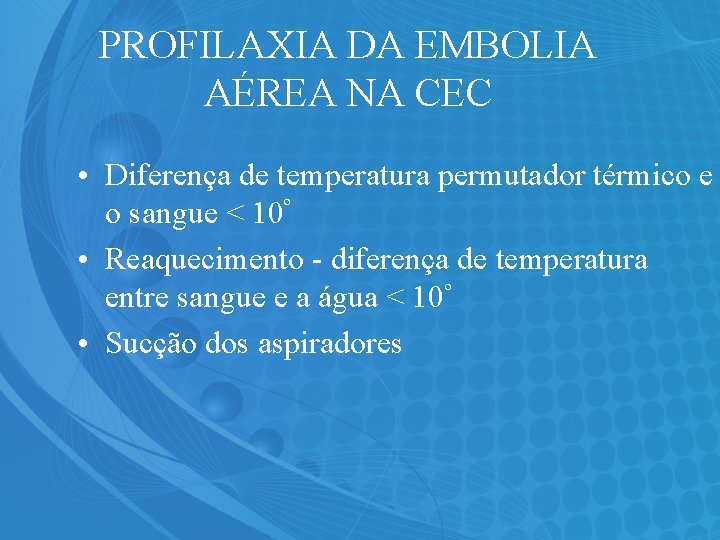 PROFILAXIA DA EMBOLIA AÉREA NA CEC

• Diferença de temperatura permutador térmico e o sangue < 10°
• Reaquecimento - diferença de temperatura entre sangue e a água < 10°
• Sucção dos aspiradores